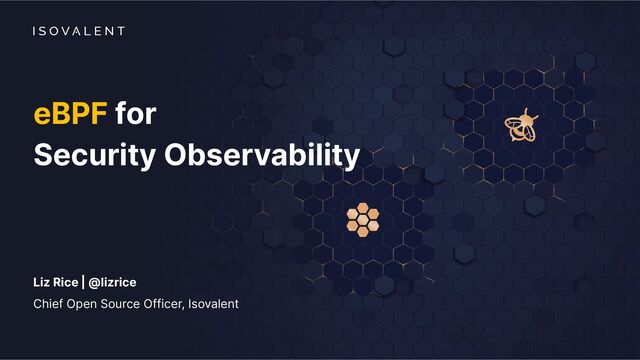 ISOVALENT

eBPF for
Security Observability

Liz Rice | @lizrice
Chief Open Source Officer, Isovalent